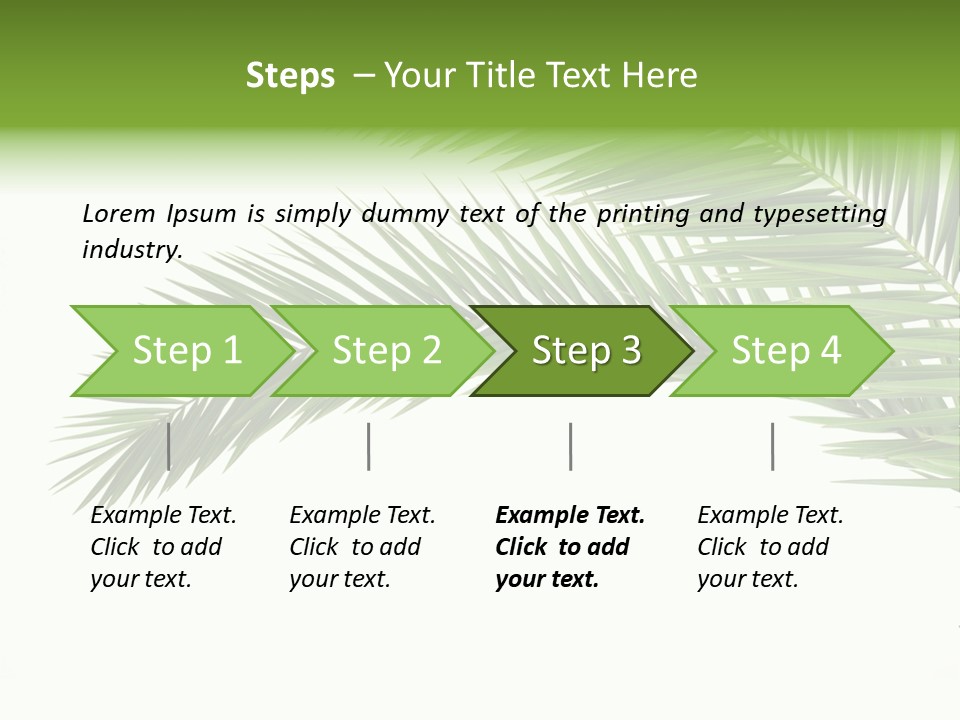 Steps – Your Title Text Here

Lorem Ipsum is simply dummy text of the printing and typesetting industry.

Step 1

Step 2

Step 3

Step 4

Example Text. Click to add your text.

Example Text. Click to add your text.

Example Text. Click to add your text.

Example Text. Click to add your text.